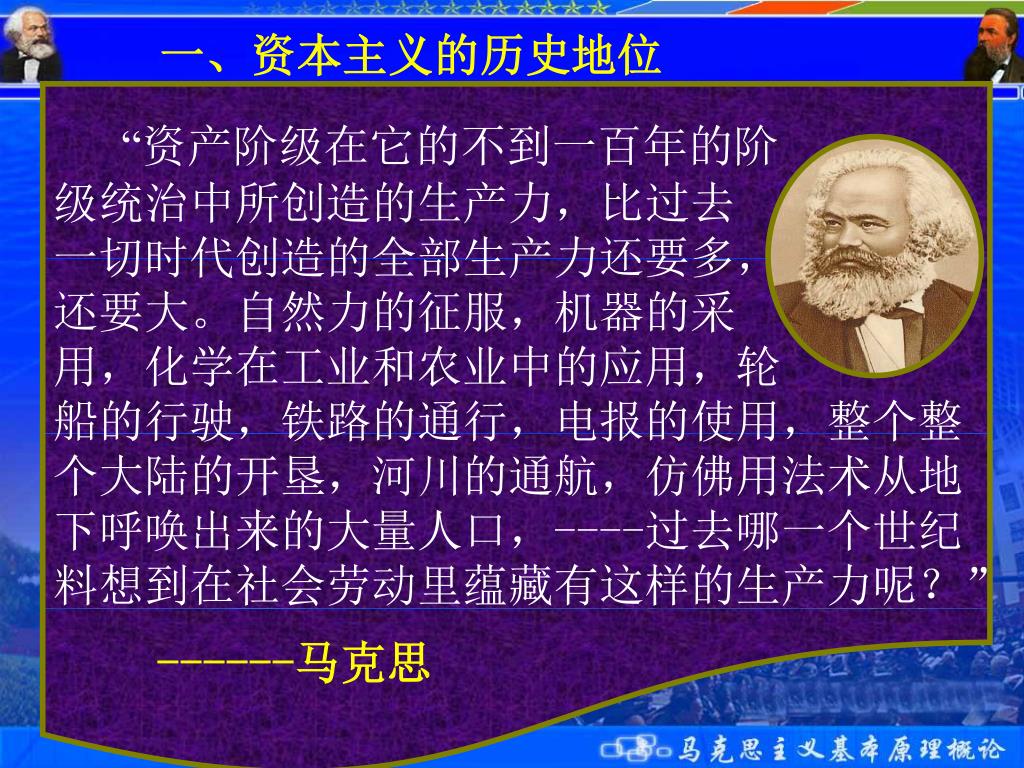 一、资本主义的历史地位

“资产阶级在它的不到一百年的阶级统治中所创造的生产力，比过去一切时代创造的全部生产力还要多，还要大。自然力的征服，机器的采用，化学在工业和农业中的应用，轮船的行驶，铁路的通行，电报的使用，整个整个大陆的开垦，河川的通航，仿佛用法术从地下呼唤出来的大量人口，----过去哪一个世纪料想到在社会劳动里蕴藏有这样的生产力呢？”

------马克思

马克思主义基本原理概论